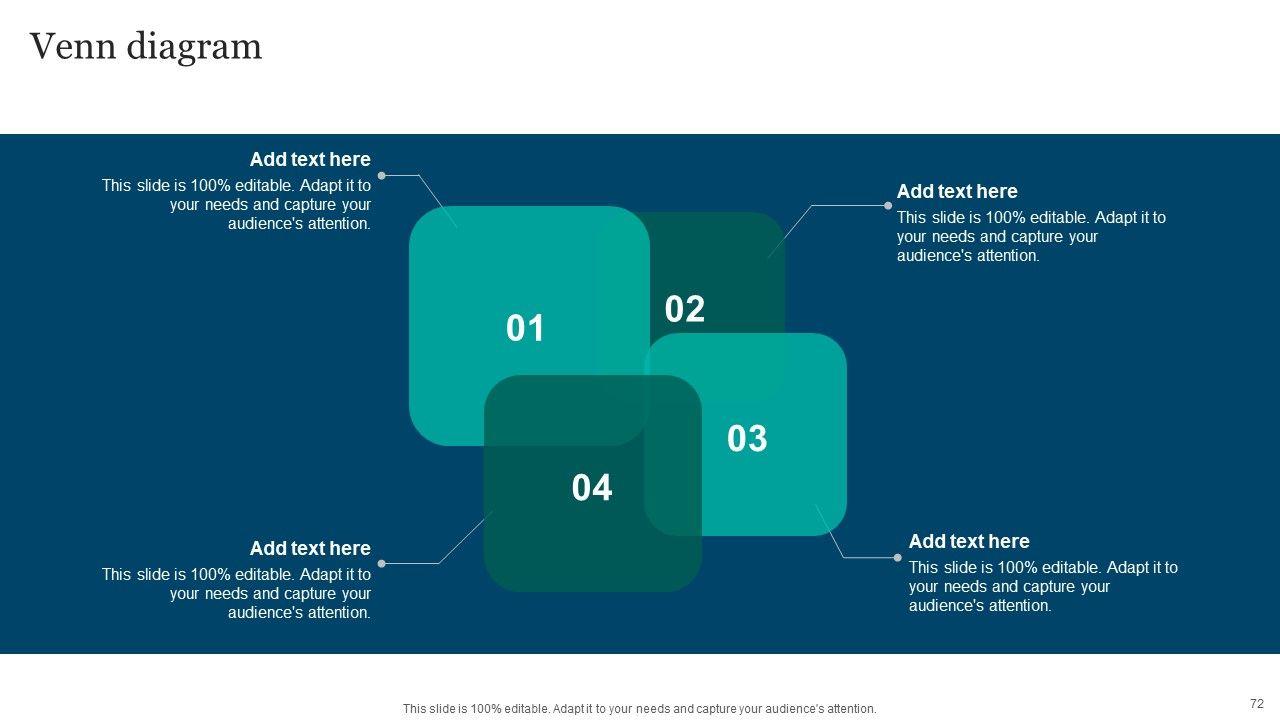 Venn diagram

Add text here
This slide is 100% editable. Adapt it to your needs and capture your audience's attention.

Add text here
This slide is 100% editable. Adapt it to your needs and capture your audience's attention.

01

02

03

04

Add text here
This slide is 100% editable. Adapt it to your needs and capture your audience's attention.

Add text here
This slide is 100% editable. Adapt it to your needs and capture your audience's attention.

This slide is 100% editable. Adapt it to your needs and capture your audience's attention.

72